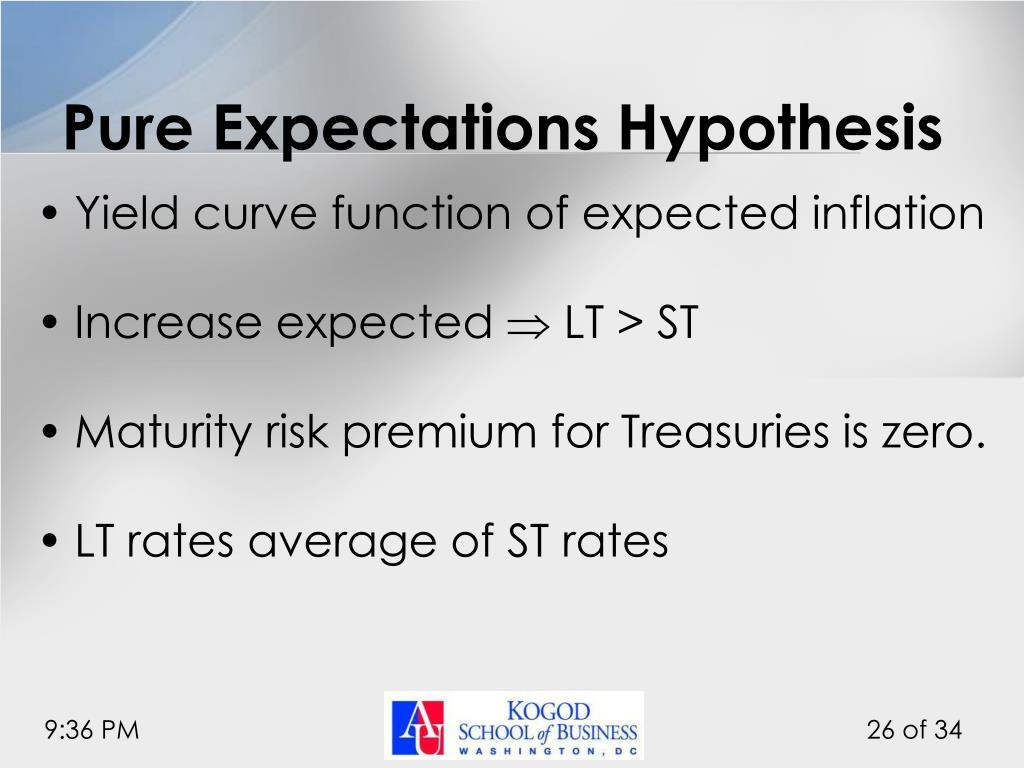 Pure Expectations Hypothesis

• Yield curve function of expected inflation

• Increase expected $\Rightarrow$ LT > ST

• Maturity risk premium for Treasuries is zero.

• LT rates average of ST rates

9:36 PM

AU KOGOD SCHOOL of BUSINESS WASHINGTON, DC

26 of 34